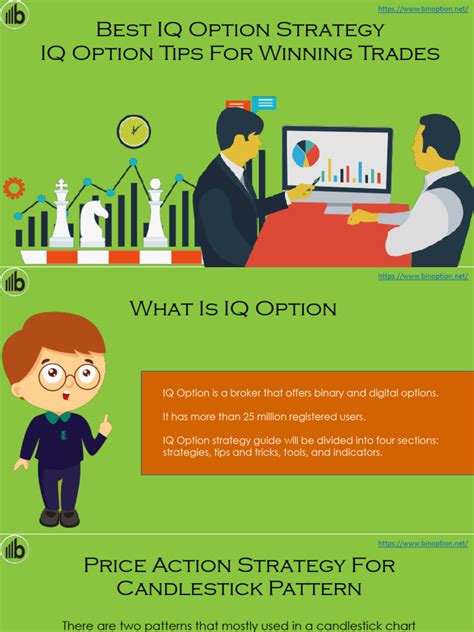 https://www.binoption.net/

Best IQ Option Strategy
IQ Option Tips For Winning Trades

https://www.binoption.net/

What Is IQ Option

IQ Option is a broker that offers binary and digital options.

It has more than 25 million registered users.

IQ Option strategy guide will be divided into four sections: strategies, tips and tricks, tools, and indicators.

https://www.binoption.net/

Price Action Strategy For Candlestick Pattern

There are two patterns that mostly used in a candlestick chart